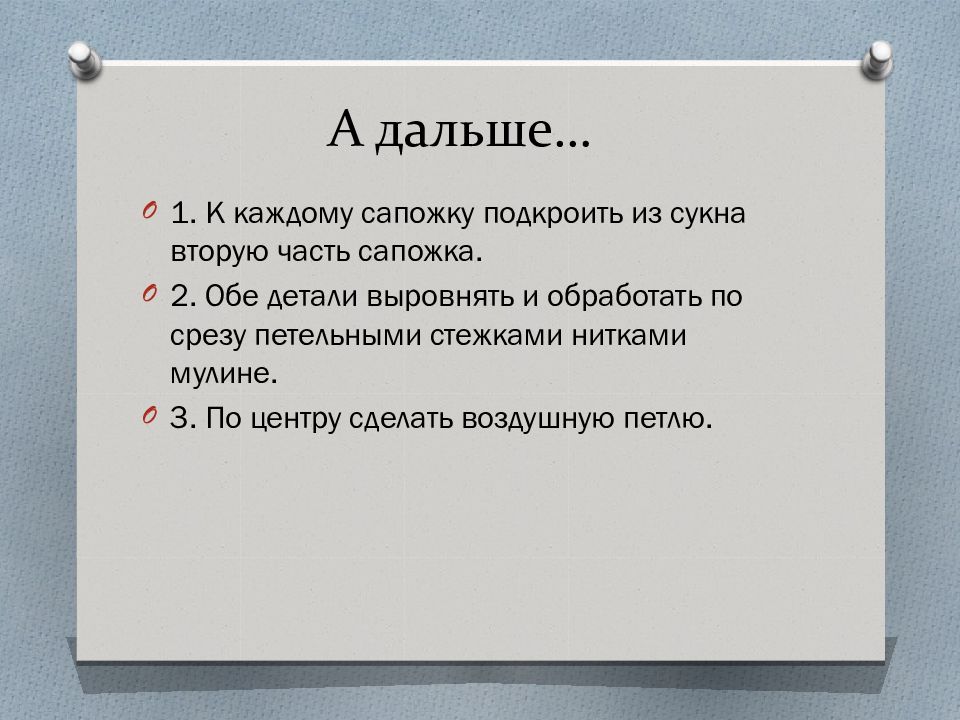 А дальше…

1. К каждому сапожку подкроить из сукна вторую часть сапожка.

2. Обе детали выровнять и обработать по срезу петельными стежками нитками мулине.

3. По центру сделать воздушную петлю.